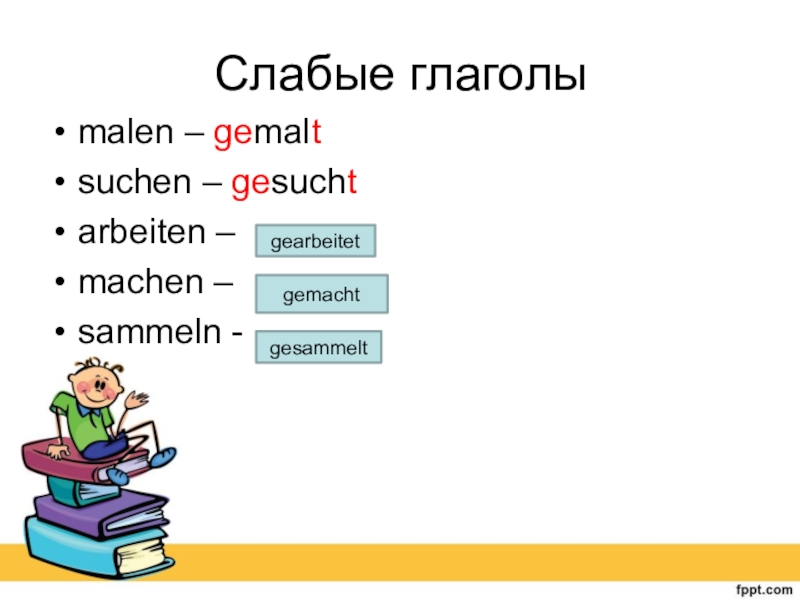 Слабые глаголы

• malen – gemalt
• suchen – gesucht
• arbeiten – gearbeitet
• machen – gemacht
• sammeln - gesammelt

fppt.com